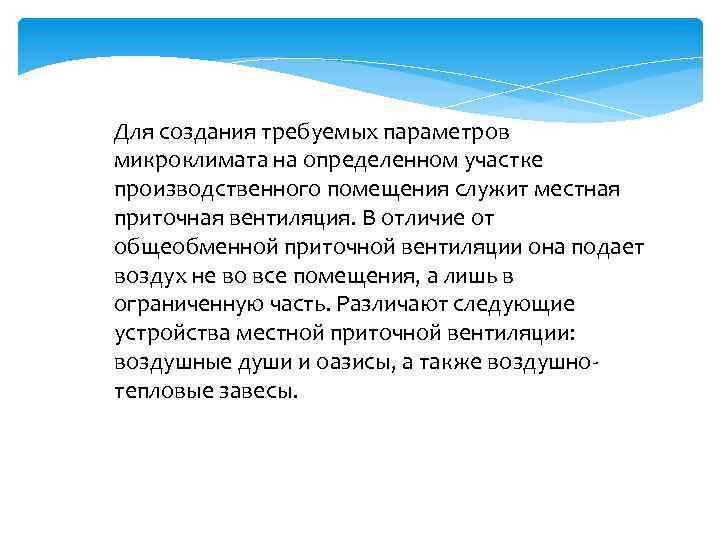 Для создания требуемых параметров микроклимата на определенном участке производственного помещения служит местная приточная вентиляция. В отличие от общеобменной приточной вентиляции она подает воздух не во все помещения, а лишь в ограниченную часть. Различают следующие устройства местной приточной вентиляции: воздушные души и оазисы, а также воздушно-тепловые завесы.